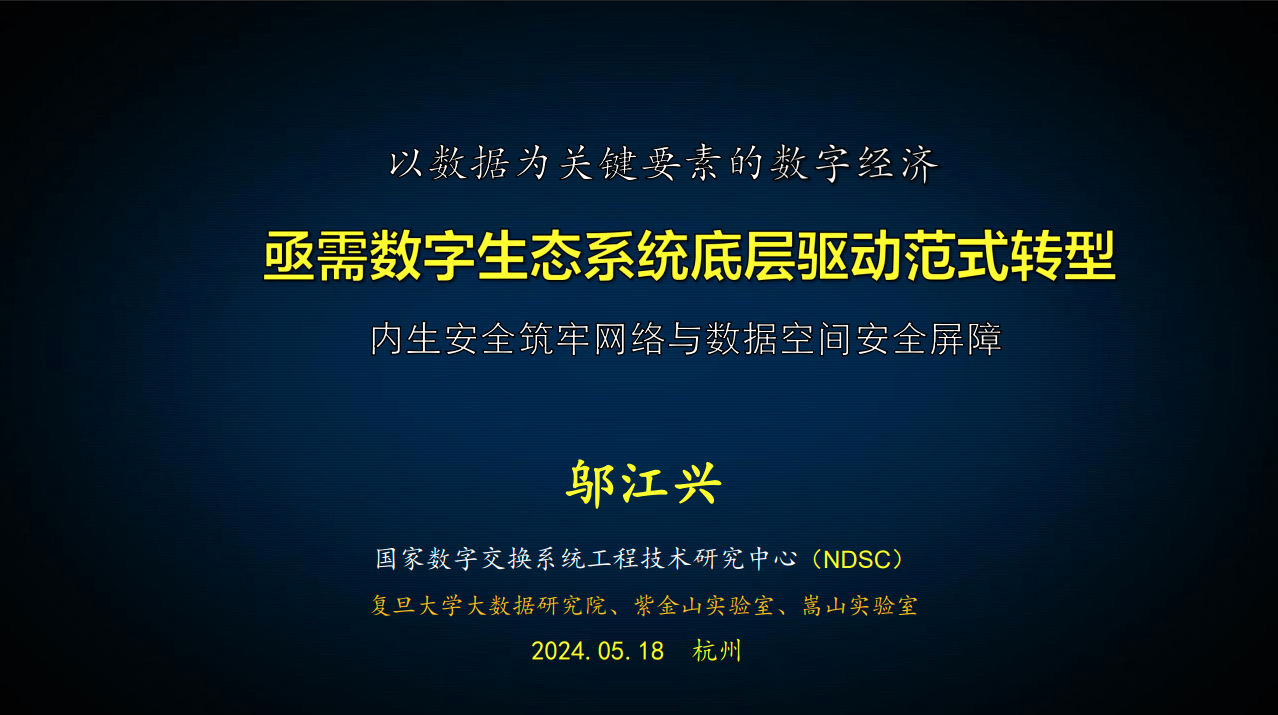 以数据为关键要素的数字经济

亟需数字生态系统底层驱动范式转型

内生安全筑牢网络与数据空间安全屏障

邬江兴

国家数字交换系统工程技术研究中心（NDSC）

复旦大学大数据研究院、紫金山实验室、嵩山实验室

2024.05.18 杭州